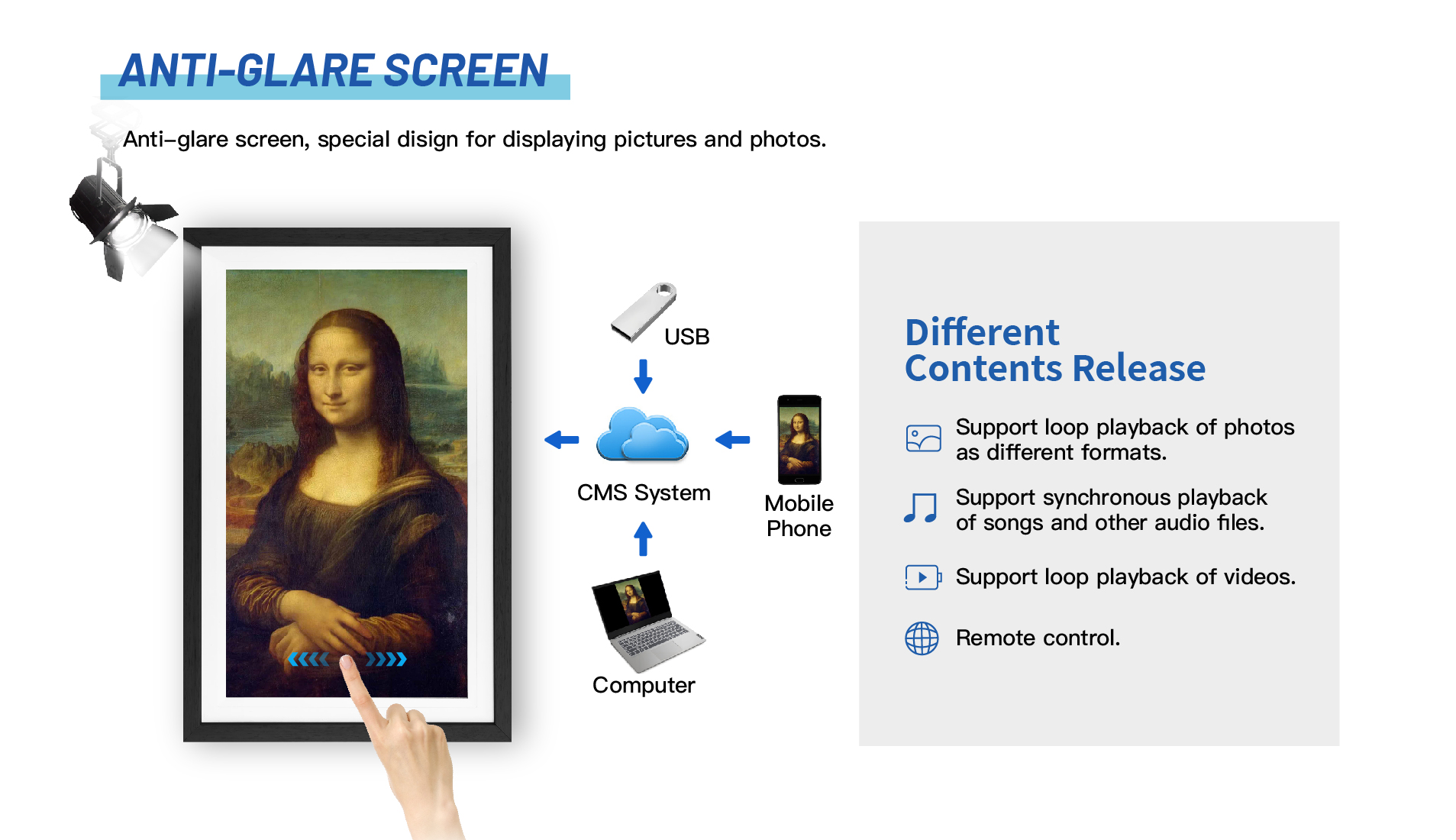 ANTI-GLARE SCREEN

Anti-glare screen, special disign for displaying pictures and photos.

USB

CMS System

Mobile Phone

Computer

Different Contents Release

Support loop playback of photos as different formats.

Support synchronous playback of songs and other audio files.

Support loop playback of videos.

Remote control.